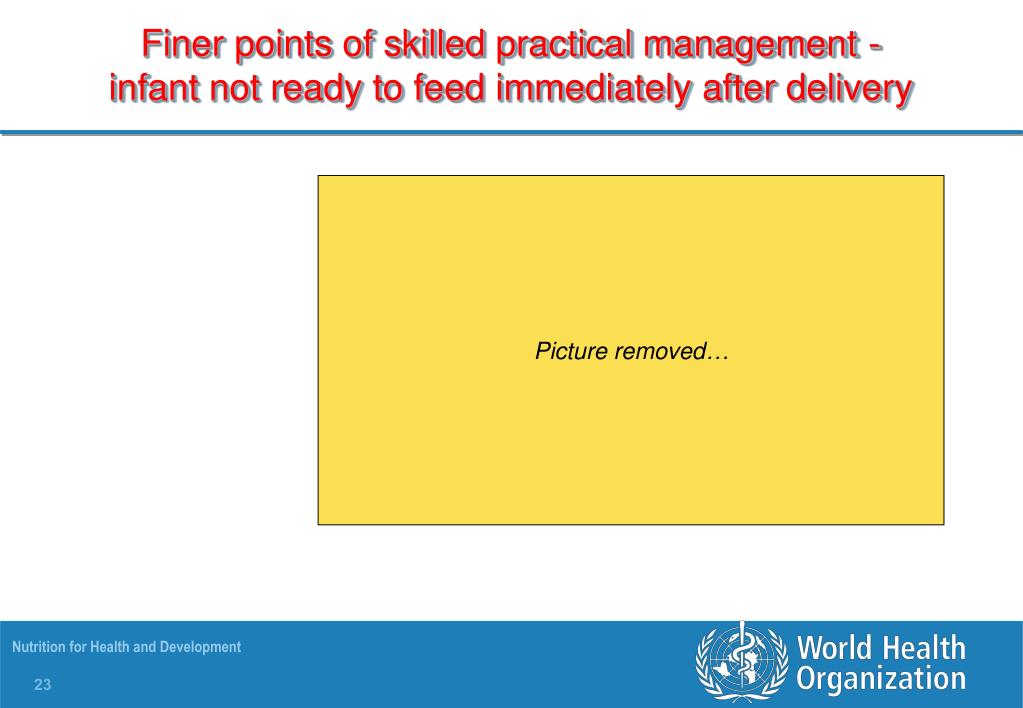 Finer points of skilled practical management - infant not ready to feed immediately after delivery

Picture removed…

Nutrition for Health and Development

23

World Health Organization